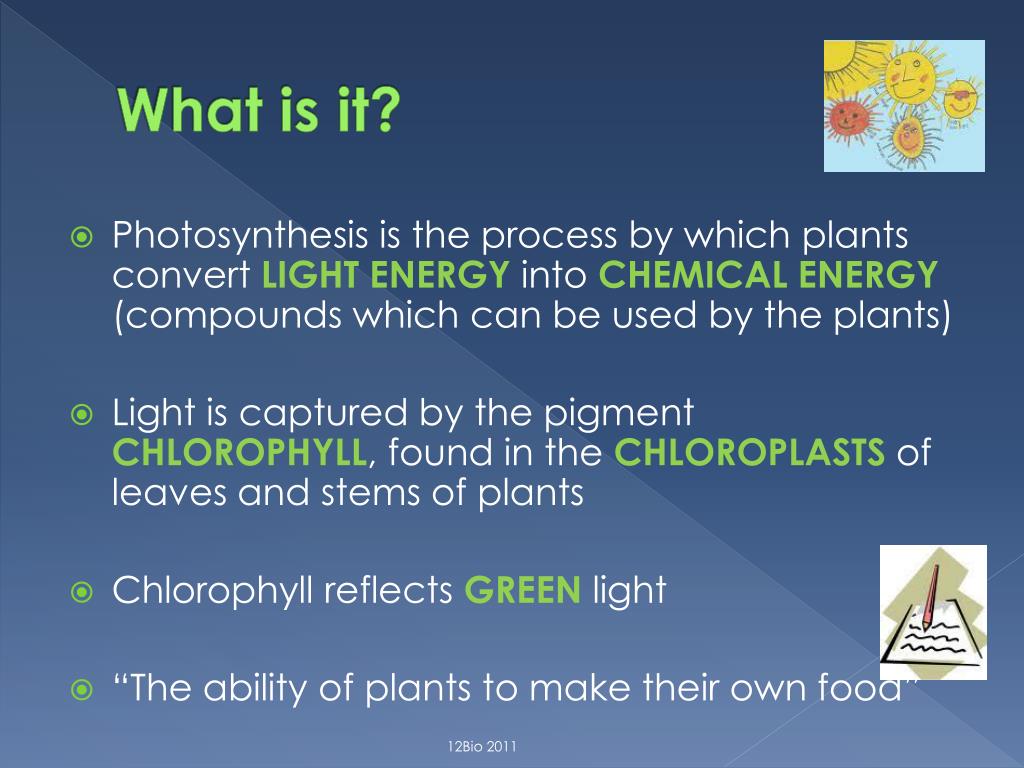 What is it?

Photosynthesis is the process by which plants convert LIGHT ENERGY into CHEMICAL ENERGY (compounds which can be used by the plants)

Light is captured by the pigment CHLOROPHYLL, found in the CHLOROPLASTS of leaves and stems of plants

Chlorophyll reflects GREEN light

“The ability of plants to make their own food”

12Bio 2011